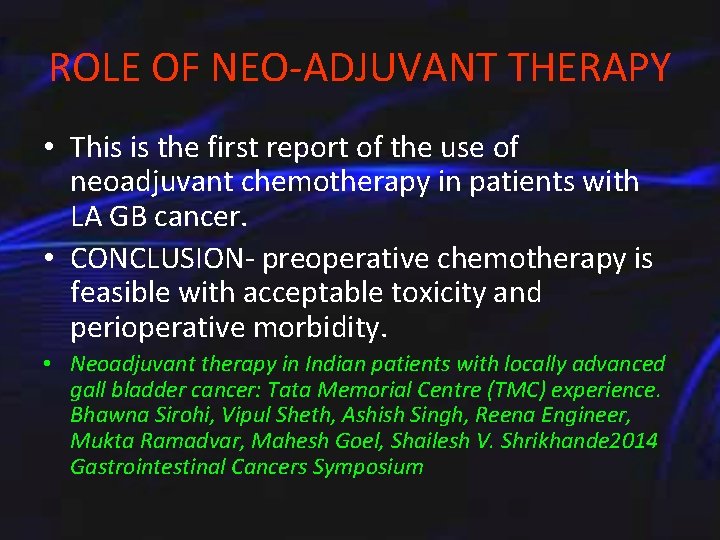 ROLE OF NEO-ADJUVANT THERAPY

• This is the first report of the use of neoadjuvant chemotherapy in patients with LA GB cancer.

• CONCLUSION- preoperative chemotherapy is feasible with acceptable toxicity and perioperative morbidity.

• Neoadjuvant therapy in Indian patients with locally advanced gall bladder cancer: Tata Memorial Centre (TMC) experience. Bhawna Sirohi, Vipul Sheth, Ashish Singh, Reena Engineer, Mukta Ramadvar, Mahesh Goel, Shailesh V. Shrikhande2014 Gastrointestinal Cancers Symposium